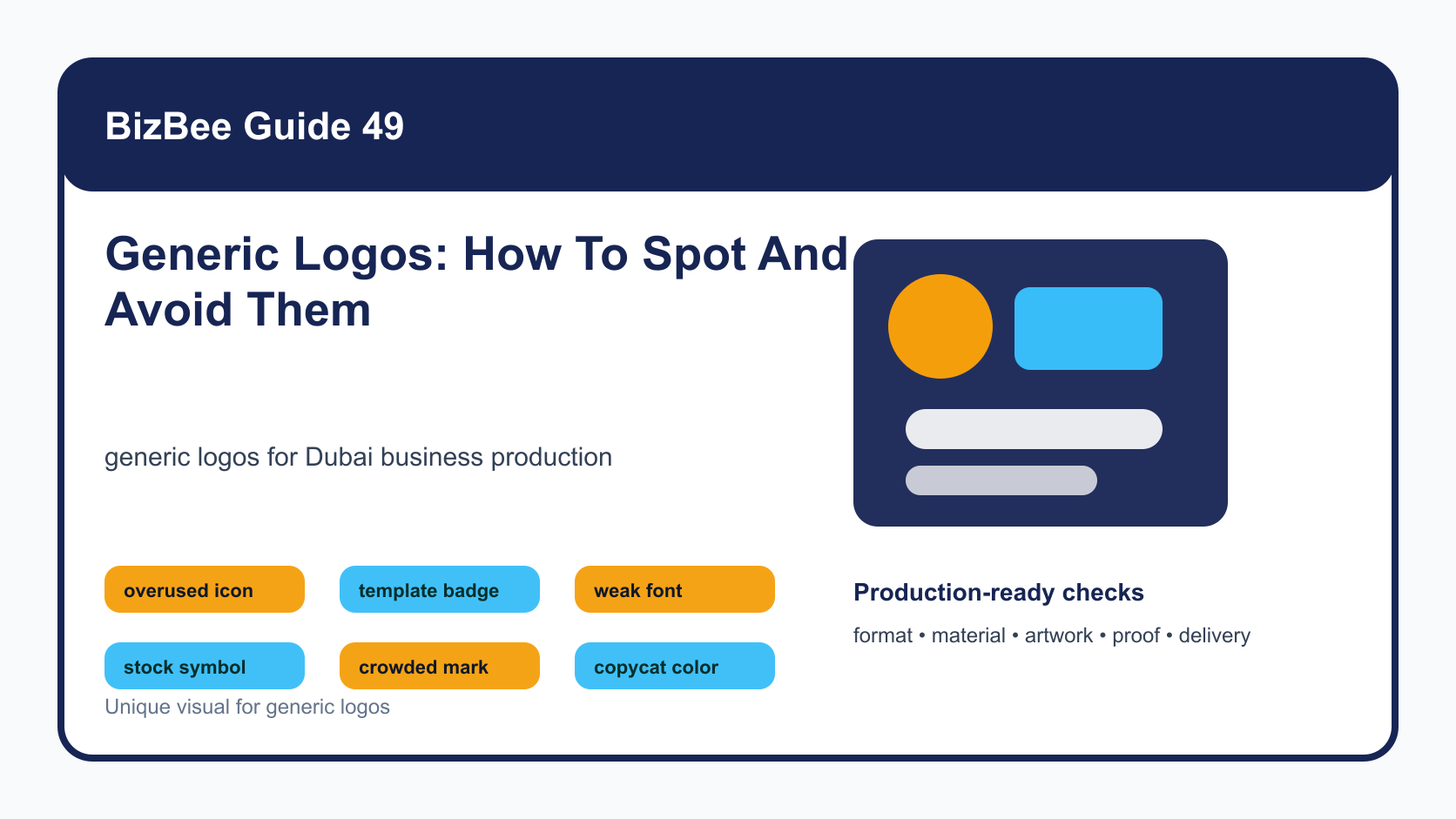 BizBee Guide 49

Generic Logos: How To Spot And Avoid Them

generic logos for Dubai business production

overused icon

template badge

weak font

stock symbol

crowded mark

copycat color

Unique visual for generic logos

Production-ready checks

format • material • artwork • proof • delivery